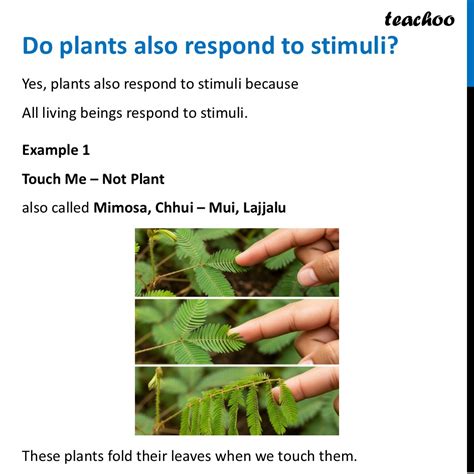 teachoo

Do plants also respond to stimuli?

Yes, plants also respond to stimuli because

All living beings respond to stimuli.

Example 1

Touch Me – Not Plant

also called Mimosa, Chhui – Mui, Lajjalu

These plants fold their leaves when we touch them.